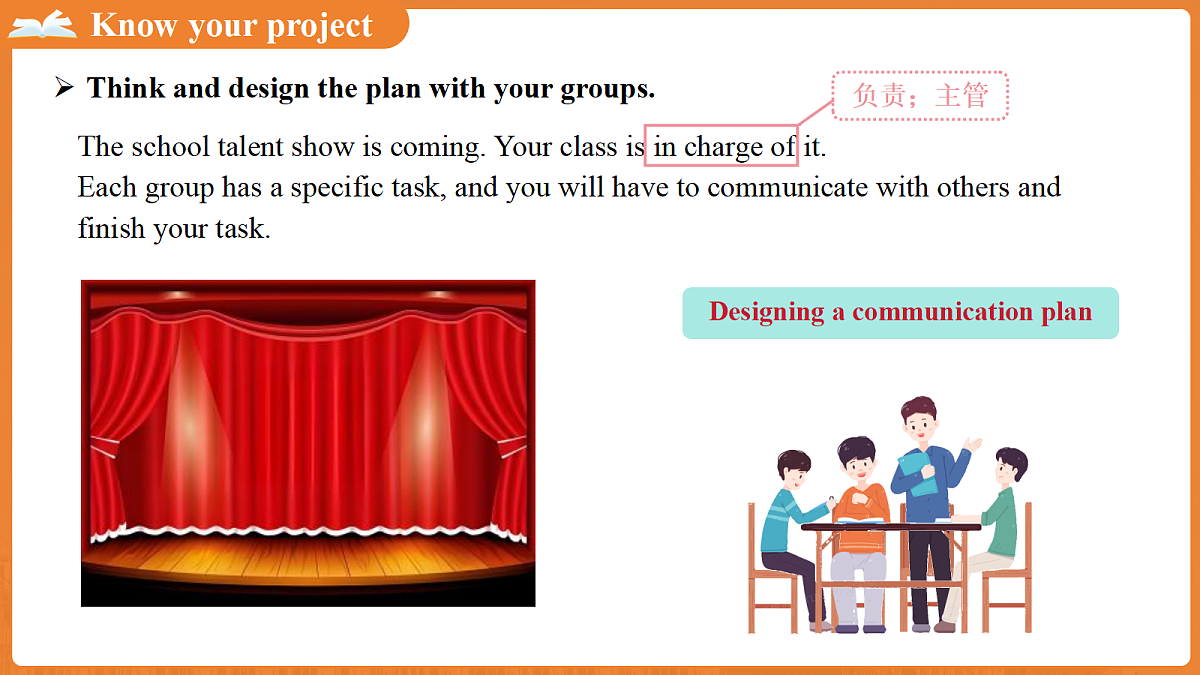 Know your project

➢ Think and design the plan with your groups.

负责；主管

The school talent show is coming. Your class is in charge of it.

Each group has a specific task, and you will have to communicate with others and finish your task.

Designing a communication plan